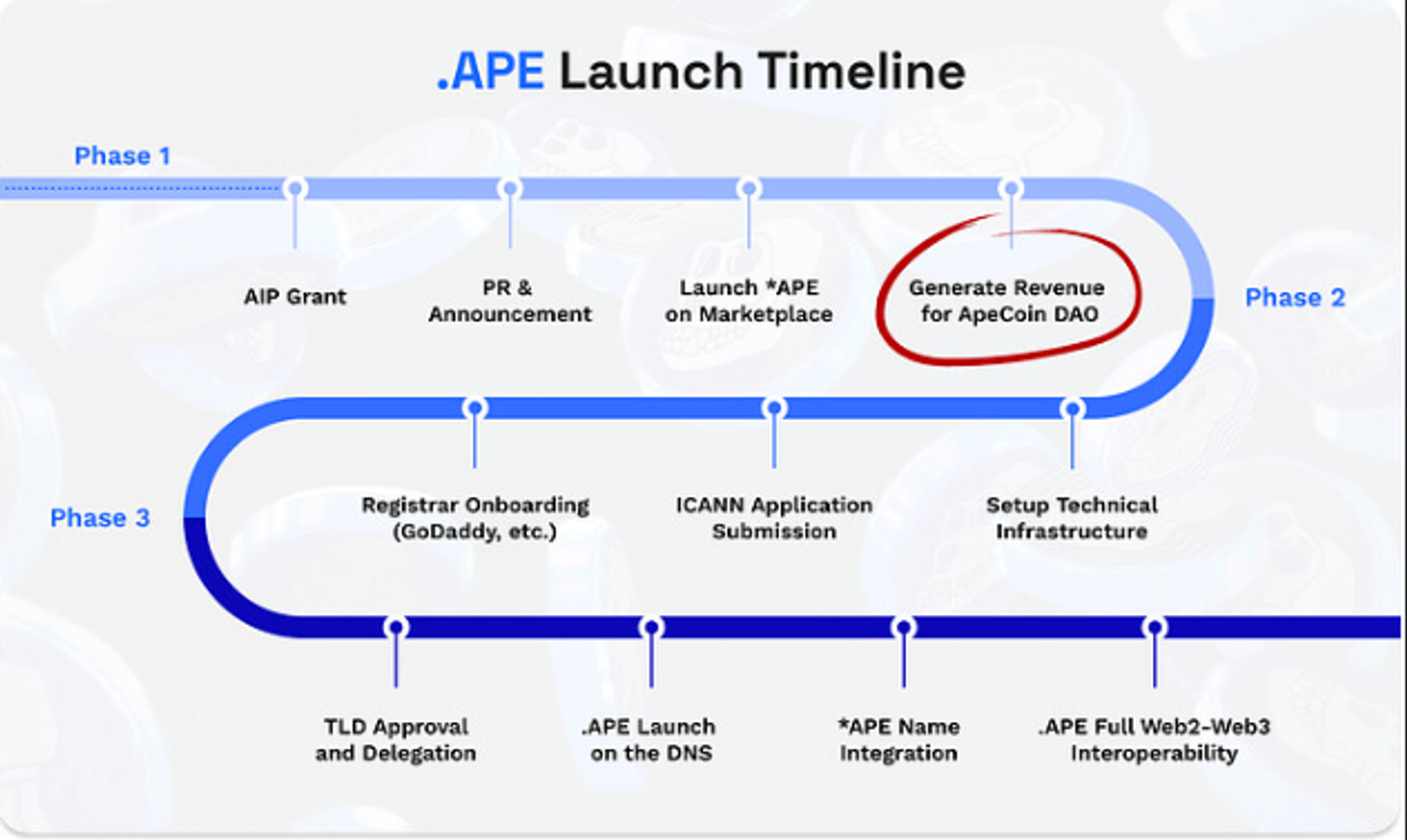 .APE Launch Timeline

Phase 1

AIP Grant

PR & Announcement

Launch *APE on Marketplace

Generate Revenue for ApeCoin DAO

Phase 2

Registrar Onboarding (GoDaddy, etc.)

ICANN Application Submission

Setup Technical Infrastructure

Phase 3

TLD Approval and Delegation

.APE Launch on the DNS

*APE Name Integration

.APE Full Web2-Web3 Interoperability